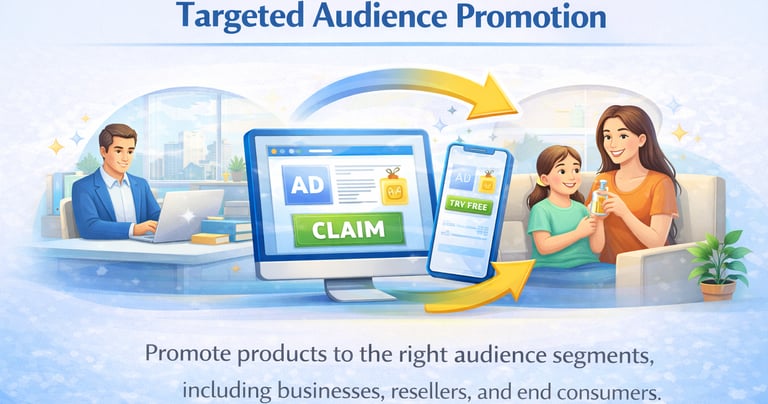 Targeted Audience Promotion

AD

CLAIM

AD

TRY FREE

Promote products to the right audience segments, including businesses, resellers, and end consumers.